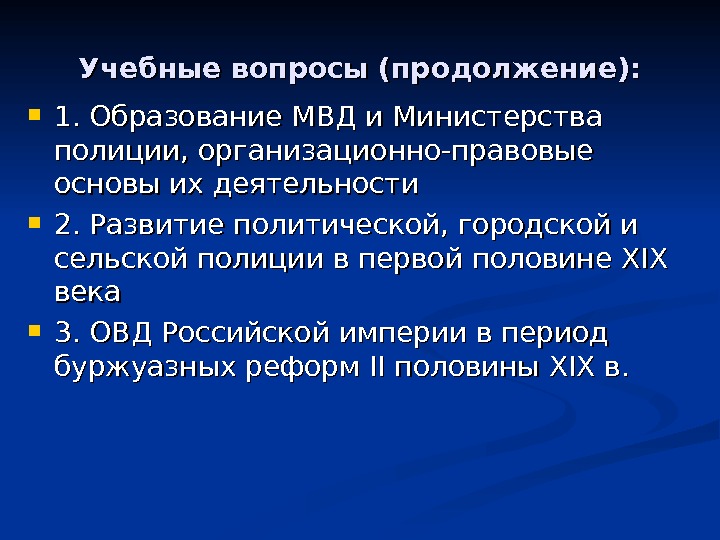 Учебные вопросы (продолжение):

1. Образование МВД и Министерства полиции, организационно-правовые основы их деятельности

2. Развитие политической, городской и сельской полиции в первой половине XIX века

3. ОВД Российской империи в период буржуазных реформ II половины XIX в.